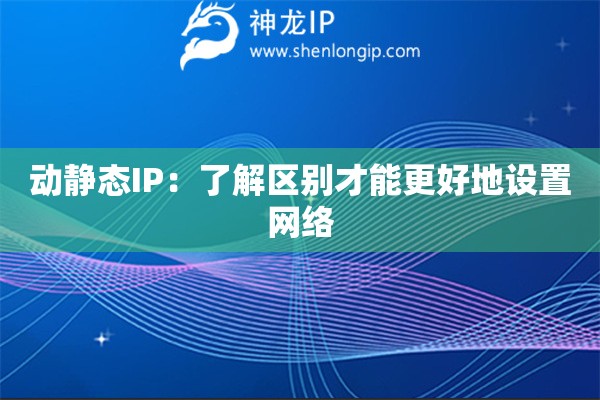 神龙IP
www.shenlongip.com

动静态IP：了解区别才能更好地设置网络